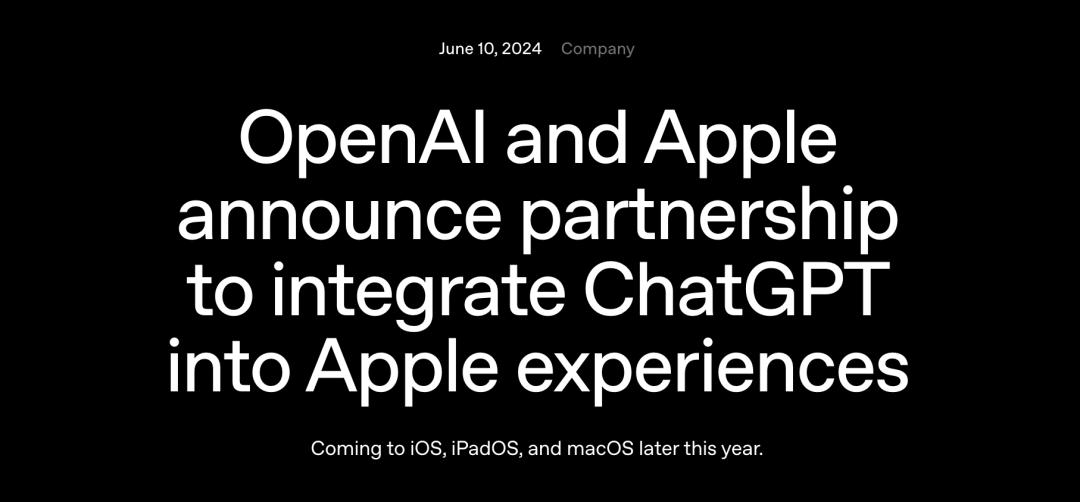 June 10, 2024 Company

OpenAI and Apple announce partnership to integrate ChatGPT into Apple experiences

Coming to iOS, iPadOS, and macOS later this year.